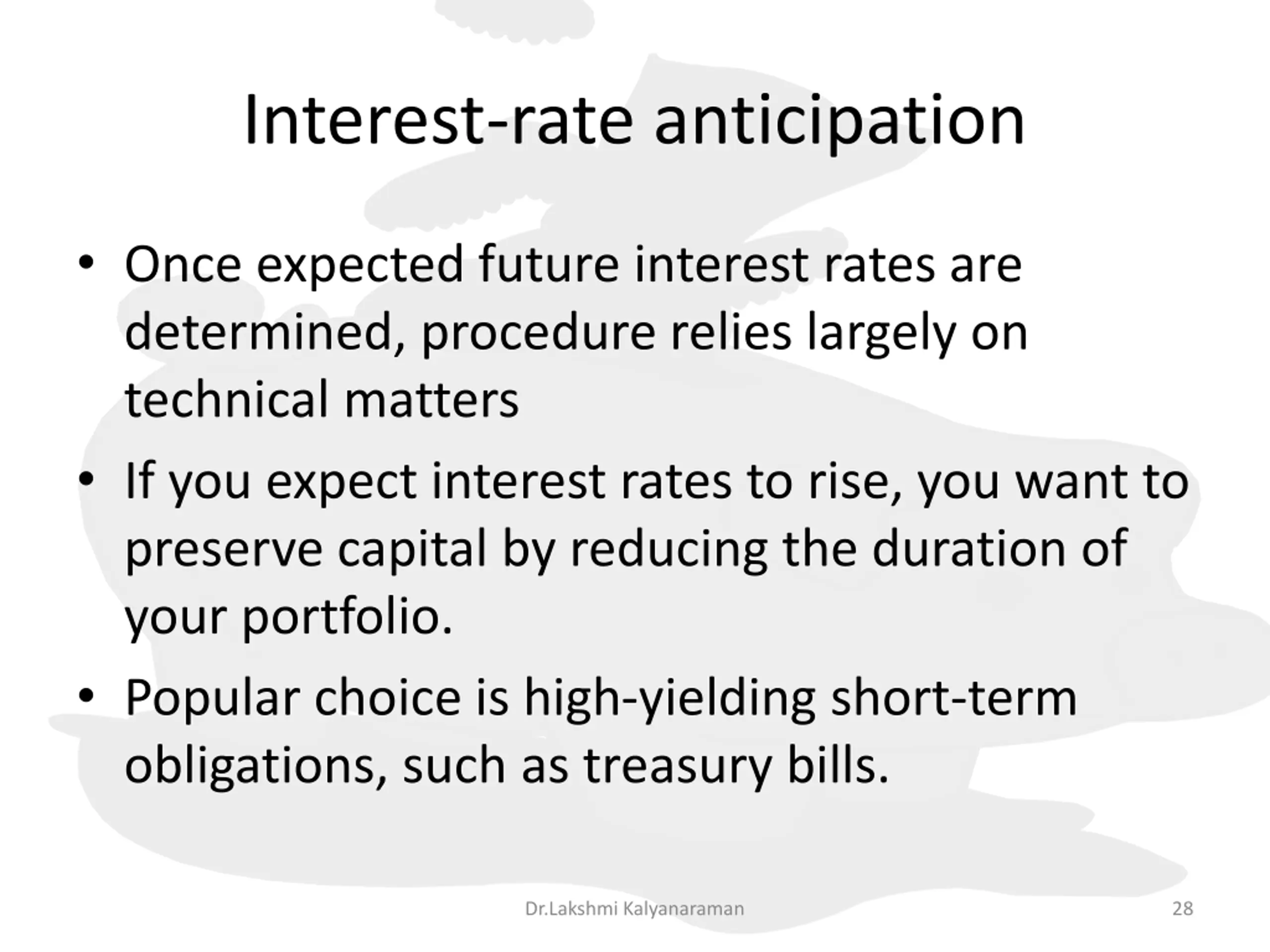 Interest-rate anticipation

• Once expected future interest rates are determined, procedure relies largely on technical matters

• If you expect interest rates to rise, you want to preserve capital by reducing the duration of your portfolio.

• Popular choice is high-yielding short-term obligations, such as treasury bills.

Dr.Lakshmi Kalyanaraman

28